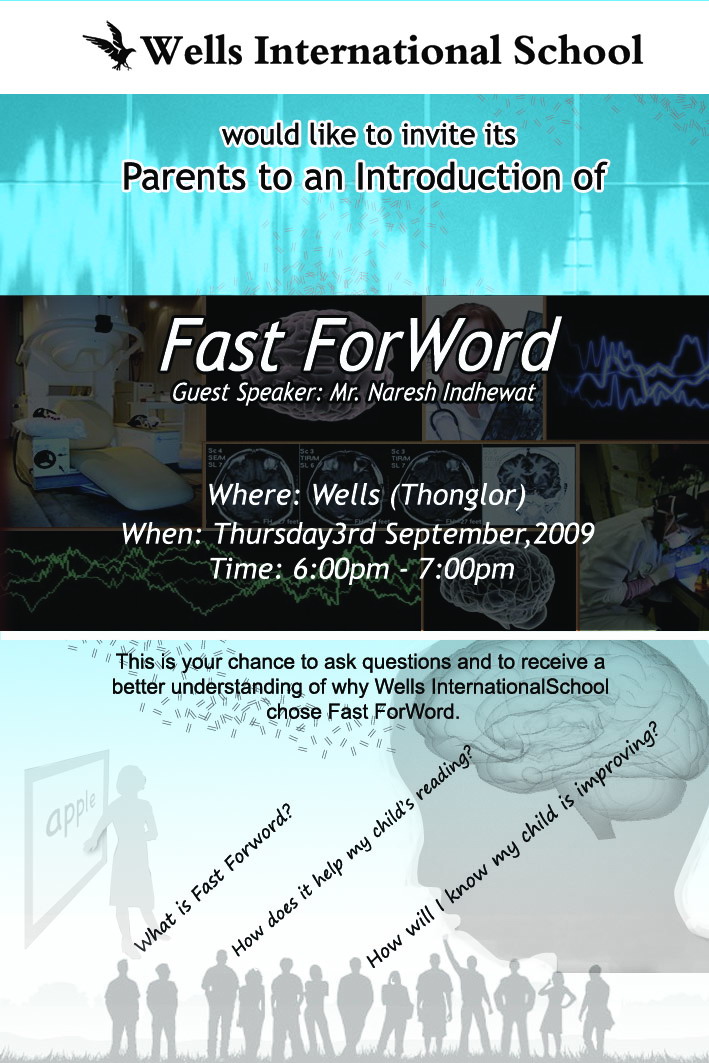 Wells International School

would like to invite its
Parents to an Introduction of

Fast ForWord
Guest Speaker: Mr. Naresh Indhewat

Where: Wells (Thonglor)
When: Thursday3rd September,2009
Time: 6:00pm - 7:00pm

This is your chance to ask questions and to receive a better understanding of why Wells InternationalSchool chose Fast ForWord.

apple

What is Fast Forword?

How does it help my child's reading?

How will I know my child is improving?